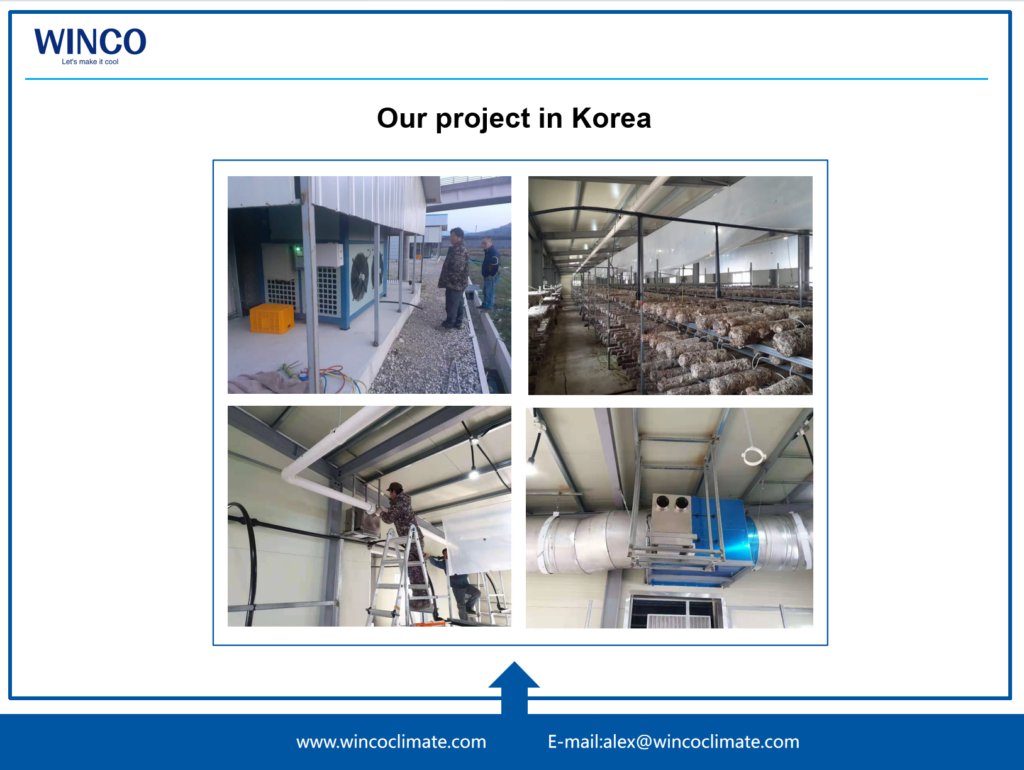 WINCO
Let's make it cool

Our project in Korea

www.wincoclimate.com E-mail:alex@wincoclimate.com